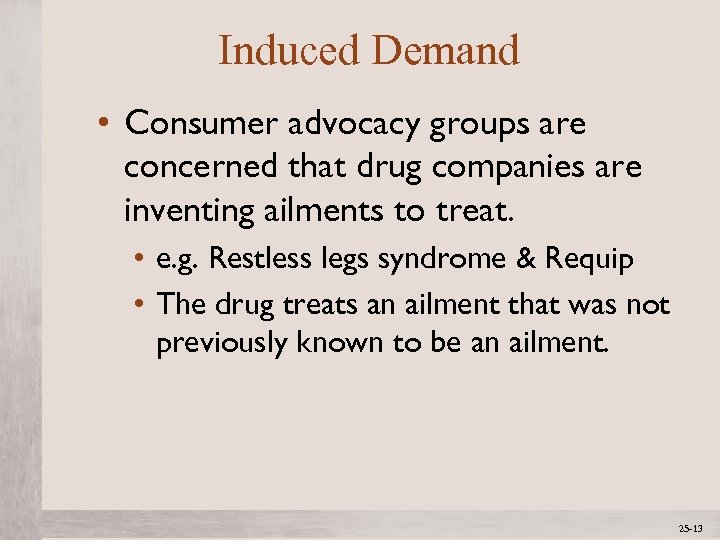 Induced Demand

• Consumer advocacy groups are concerned that drug companies are inventing ailments to treat.

• e.g. Restless legs syndrome & Requip

• The drug treats an ailment that was not previously known to be an ailment.

25-13